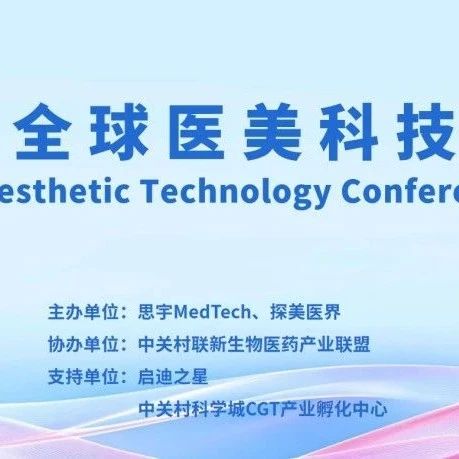 全球医美科技

esthetic Technology Confere

主办单位：思宇MedTech、探美医界

协办单位：中关村联新生物医药产业联盟

支持单位：启迪之星

中关村科学城CGT产业孵化中心